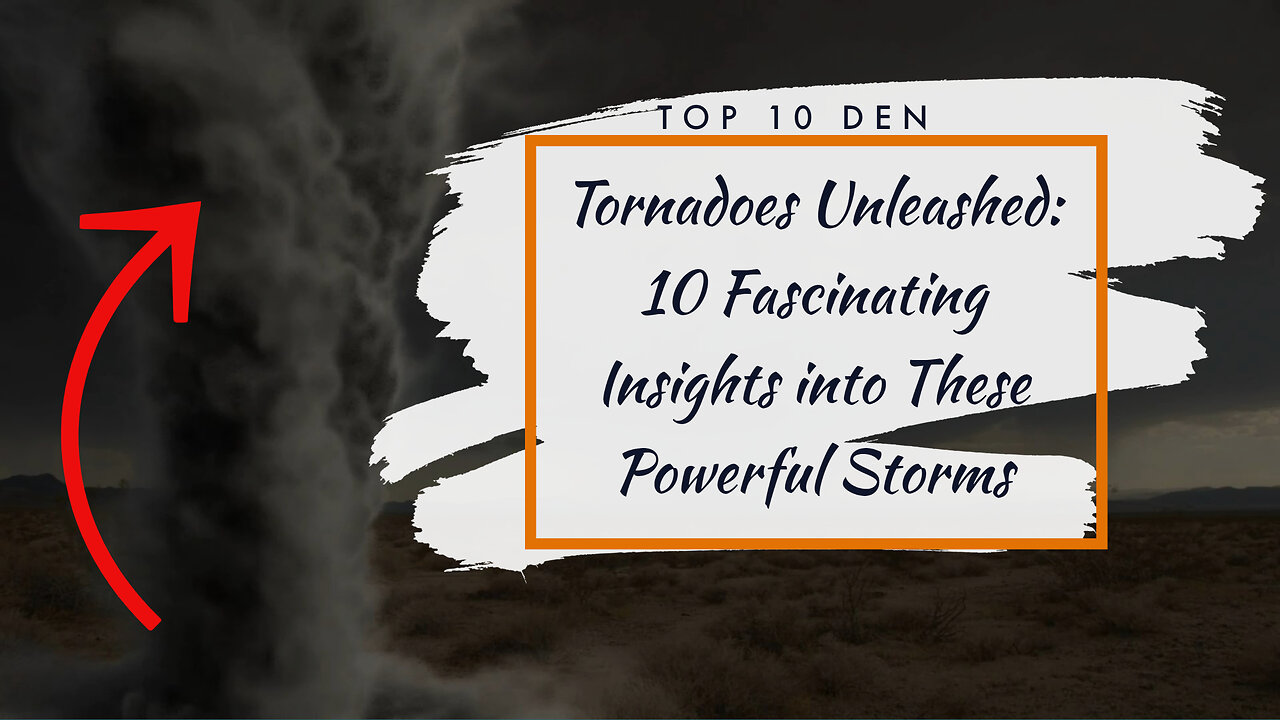 TOP 10 DEN

Tornadoes Unleashed: 10 Fascinating Insights into These Powerful Storms